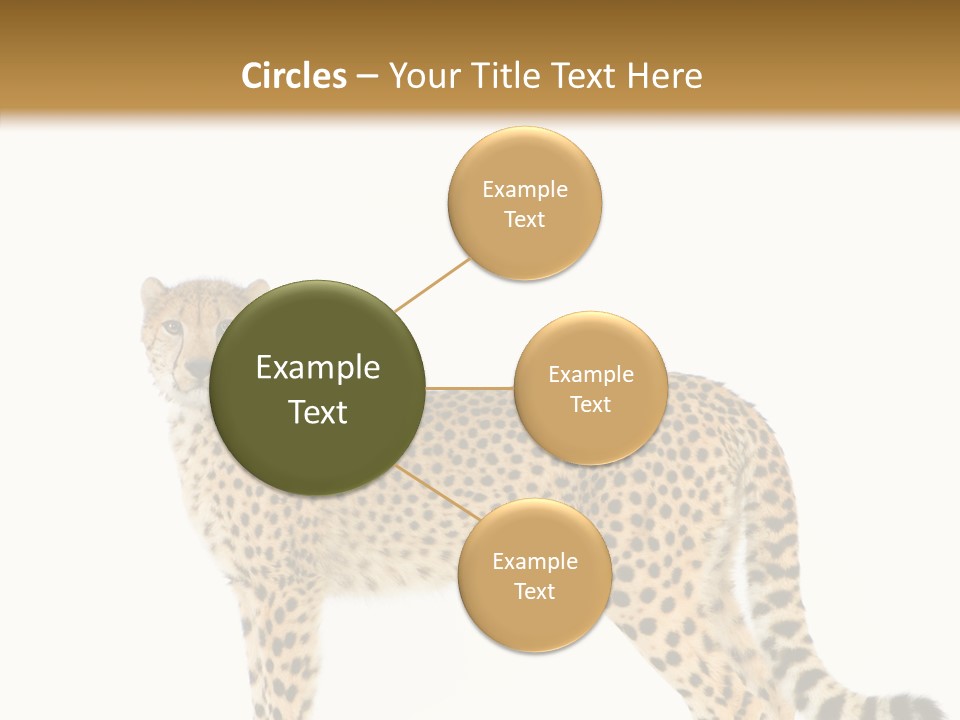 Circles – Your Title Text Here

Example Text

Example Text

Example Text

Example Text